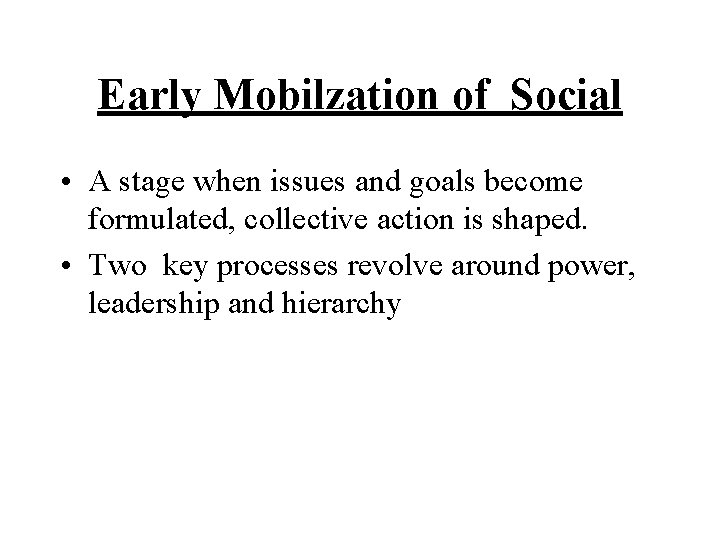 Early Mobilzation of Social

• A stage when issues and goals become formulated, collective action is shaped.

• Two key processes revolve around power, leadership and hierarchy